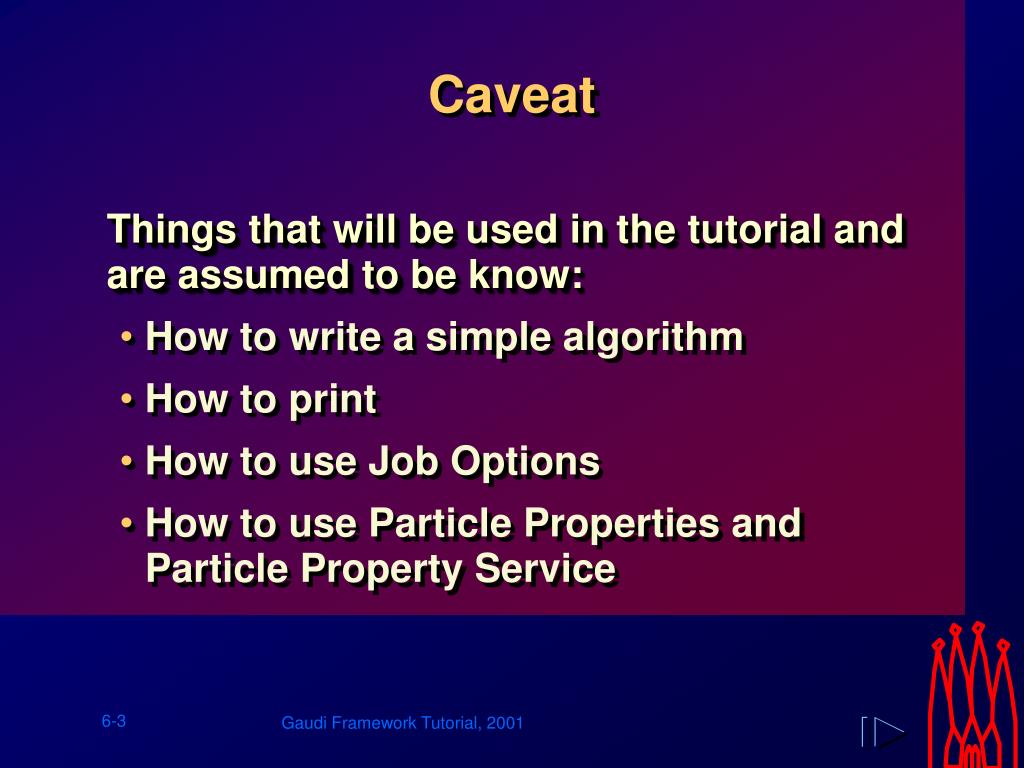 Caveat

Things that will be used in the tutorial and are assumed to be know:

• How to write a simple algorithm
• How to print
• How to use Job Options
• How to use Particle Properties and Particle Property Service

6-3

Gaudi Framework Tutorial, 2001